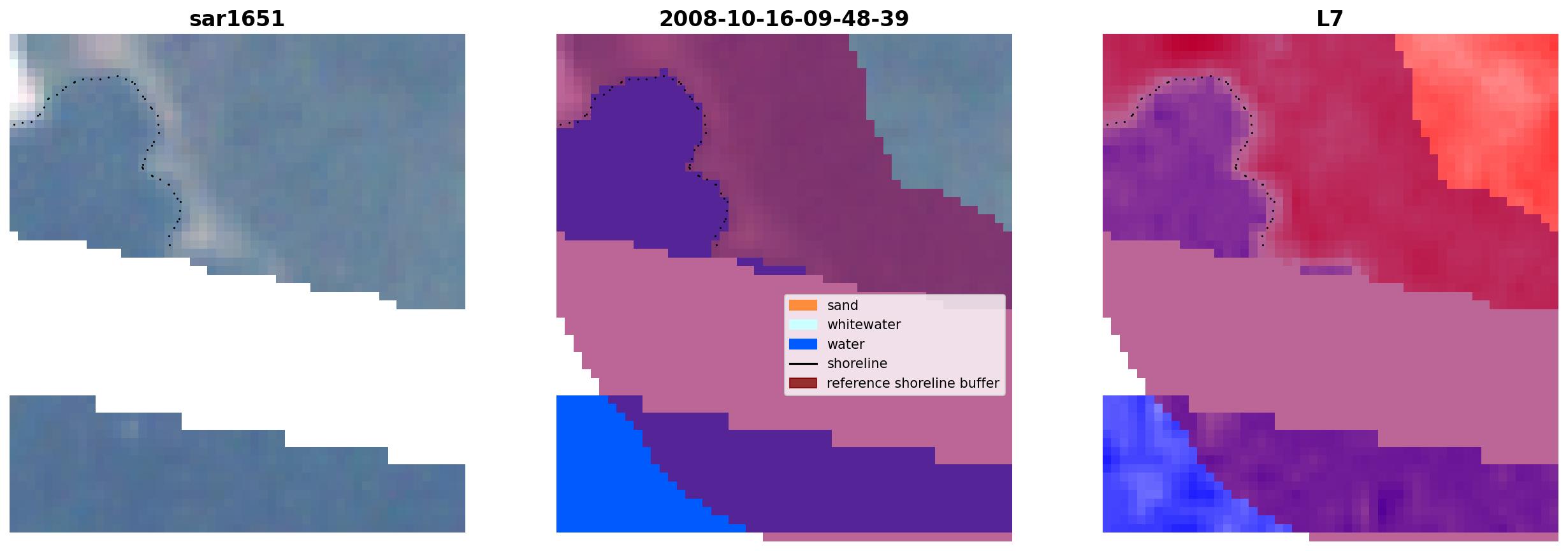 sar1651

2008-10-16-09-48-39

sand
whitewater
water
shoreline
reference shoreline buffer

L7